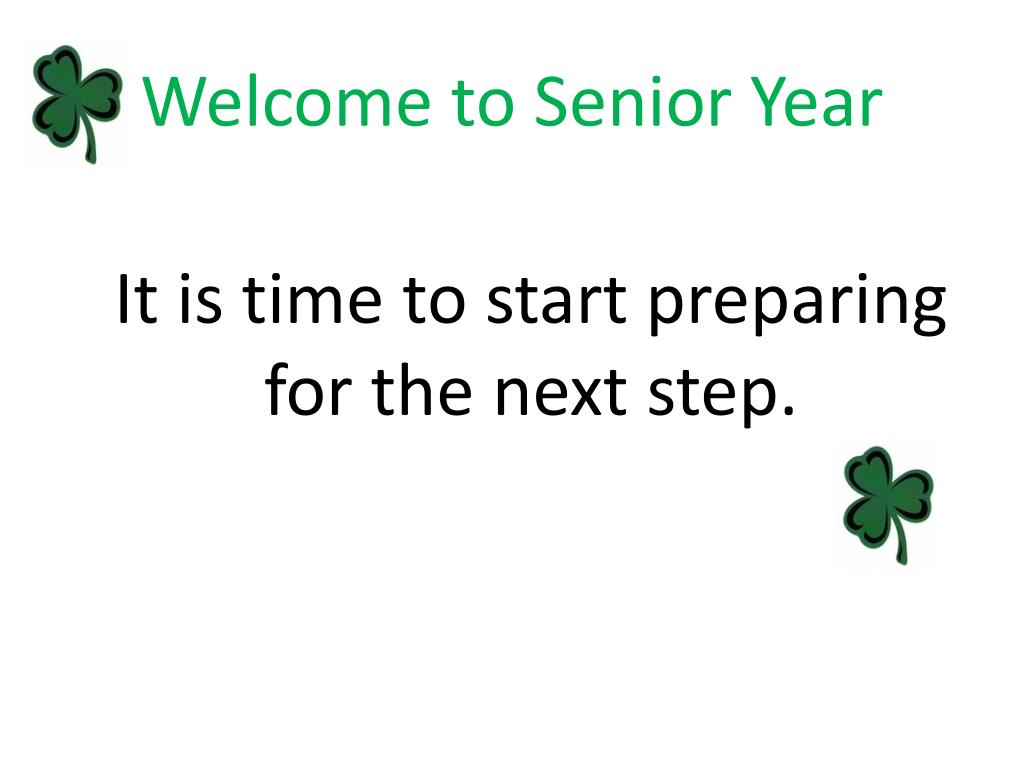 Welcome to Senior Year

It is time to start preparing for the next step.